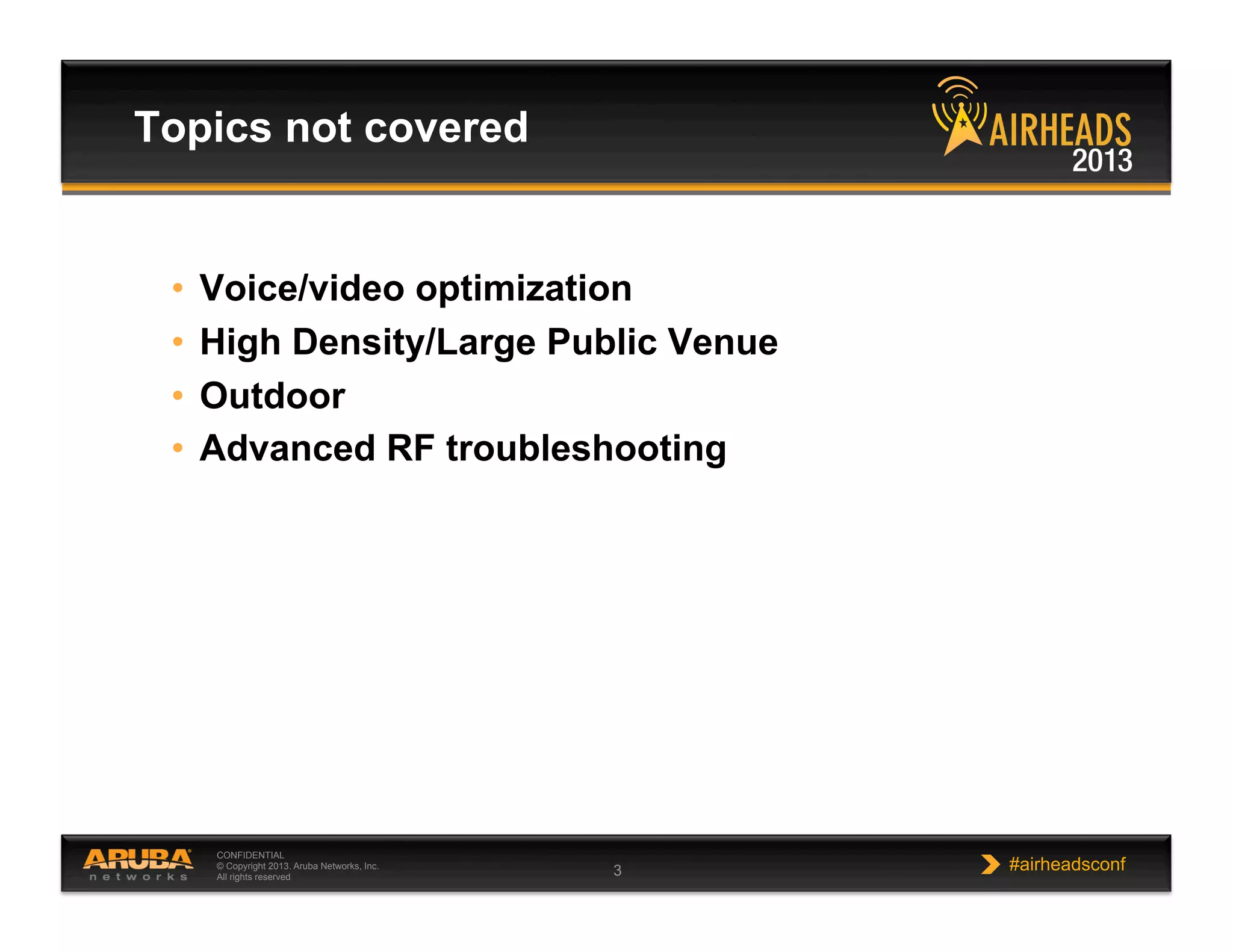 Topics not covered

AIRHEADS 2013

• Voice/video optimization
• High Density/Large Public Venue
• Outdoor
• Advanced RF troubleshooting

ARUBA networks

CONFIDENTIAL
© Copyright 2013. Aruba Networks, Inc.
All rights reserved

3

#airheadsconf